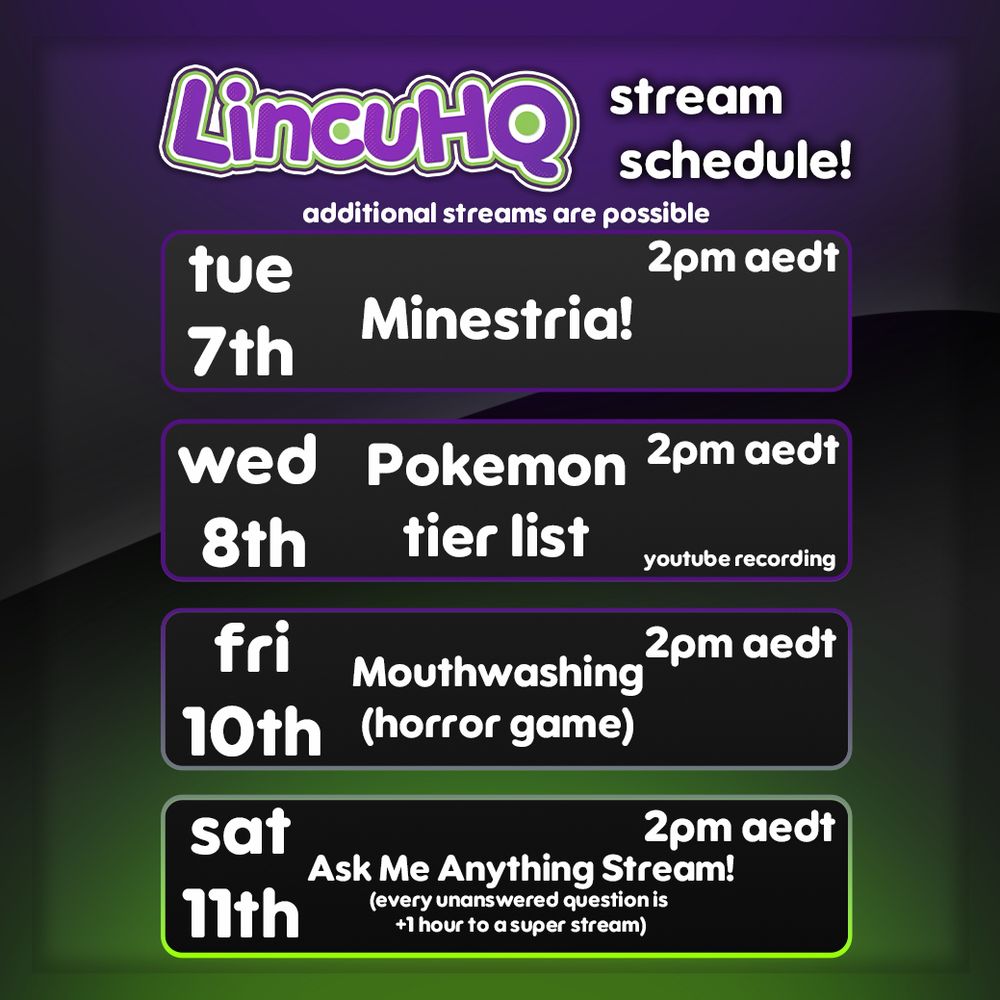 LincuHQ stream schedule!

additional streams are possible

tue 7th
Minestria!
2pm aedt

wed 8th
Pokemon tier list
2pm aedt
youtube recording

fri 10th
Mouthwashing (horror game)
2pm aedt

sat 11th
Ask Me Anything Stream!
(every unanswered question is +1 hour to a super stream)
2pm aedt